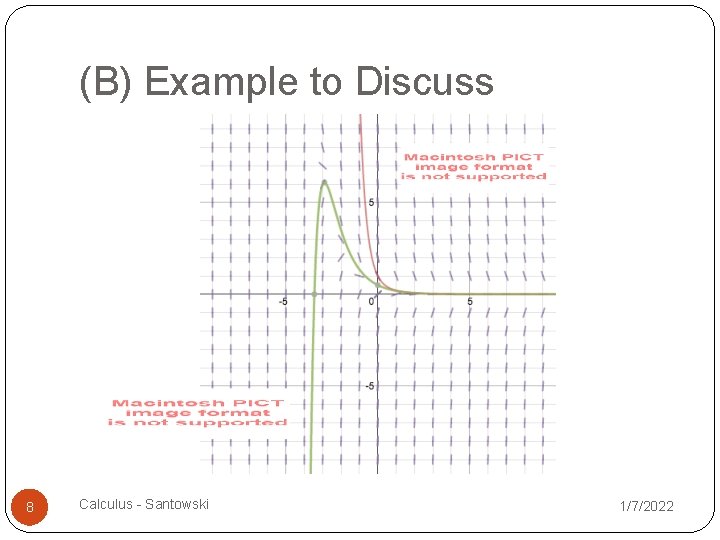 (B) Example to Discuss

Macintosh PICT image format is not supported

5

-5

0

5

-5

Macintosh PICT image format is not supported

8

Calculus - Santowski

1/7/2022